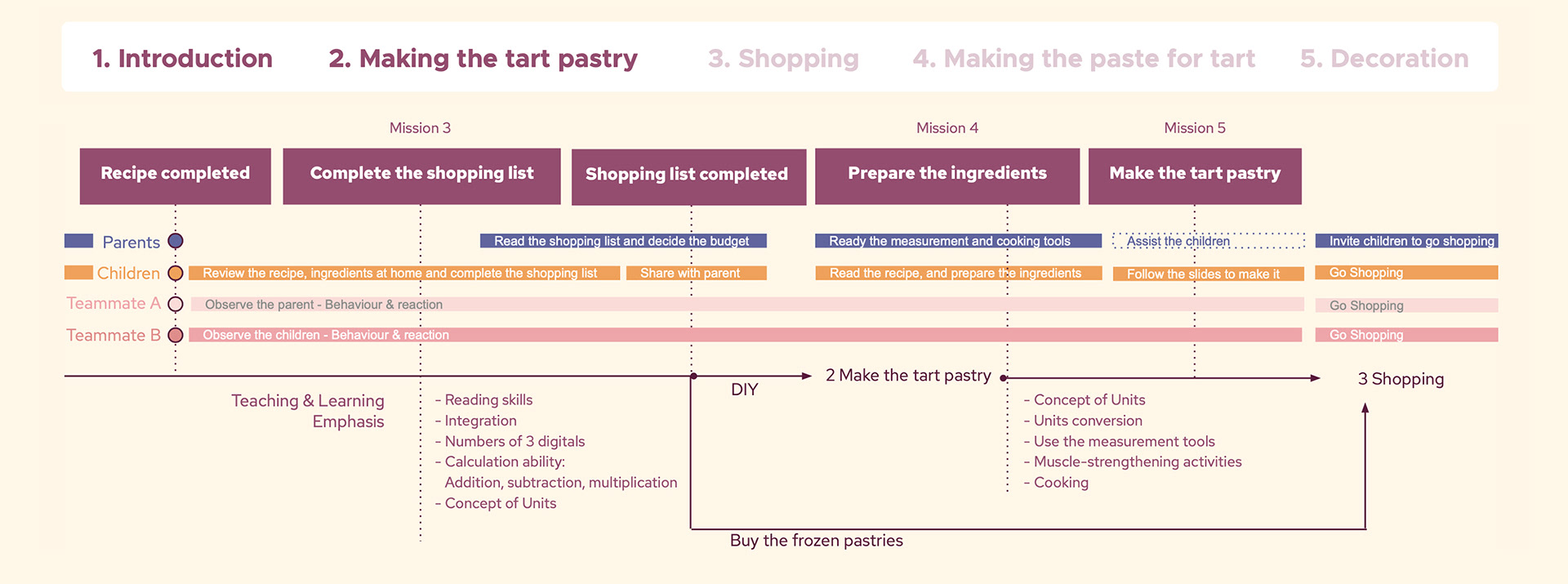 1. Introduction 2. Making the tart pastry 3. Shopping 4. Making the paste for tart 5. Decoration

Mission 3
Mission 4
Mission 5

Recipe completed
Complete the shopping list
Shopping list completed
Prepare the ingredients
Make the tart pastry

Parents
Read the shopping list and decide the budget
Ready the measurement and cooking tools
Assist the children
Invite children to go shopping

Children
Review the recipe, ingredients at home and complete the shopping list
Share with parent
Read the recipe, and prepare the ingredients
Follow the slides to make it
Go Shopping

Teammate A
Observe the parent - Behaviour & reaction
Go Shopping

Teammate B
Observe the children - Behaviour & reaction
Go Shopping

DIY
2 Make the tart pastry
3 Shopping

Teaching & Learning Emphasis

- Reading skills
- Integration
- Numbers of 3 digitals
- Calculation ability: Addition, subtraction, multiplication
- Concept of Units

- Concept of Units
- Units conversion
- Use the measurement tools
- Muscle-strengthening activities
- Cooking

Buy the frozen pastries